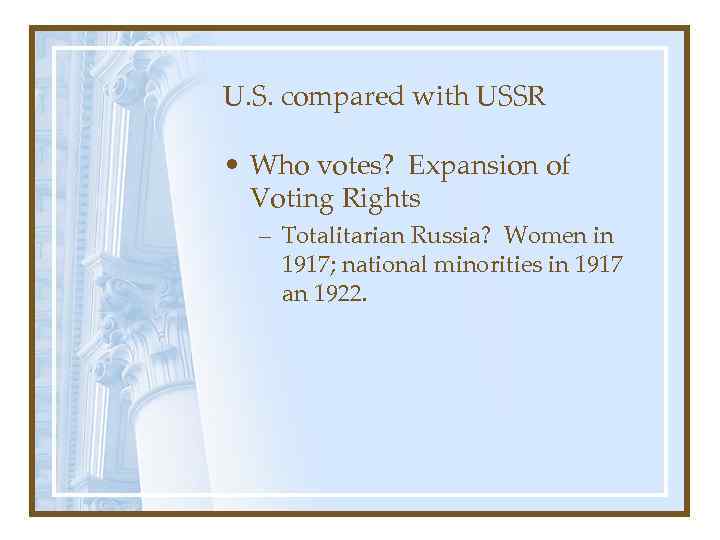 U.S. compared with USSR

• Who votes? Expansion of Voting Rights

– Totalitarian Russia? Women in 1917; national minorities in 1917 an 1922.